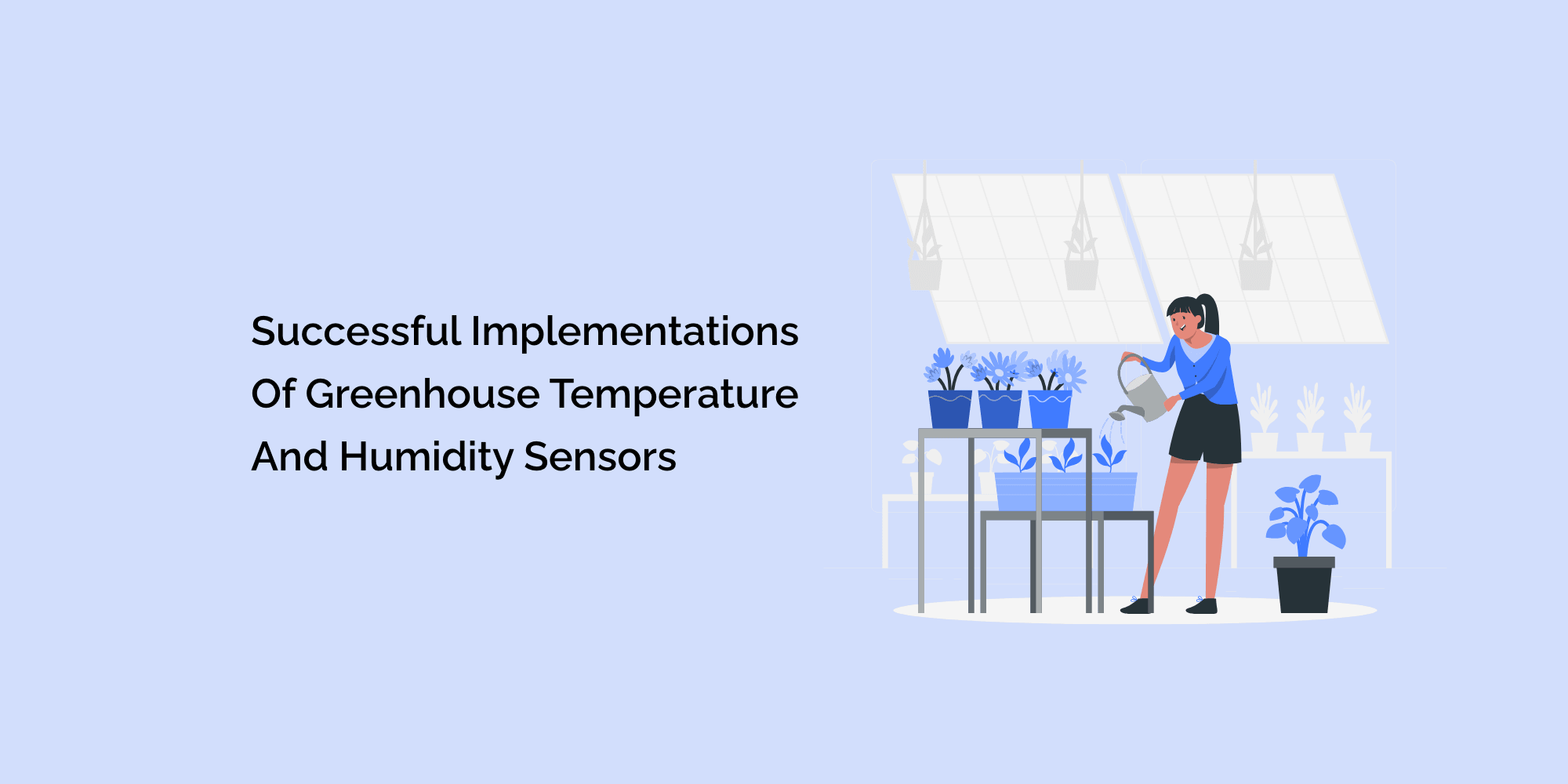 Successful Implementations Of Greenhouse Temperature And Humidity Sensors